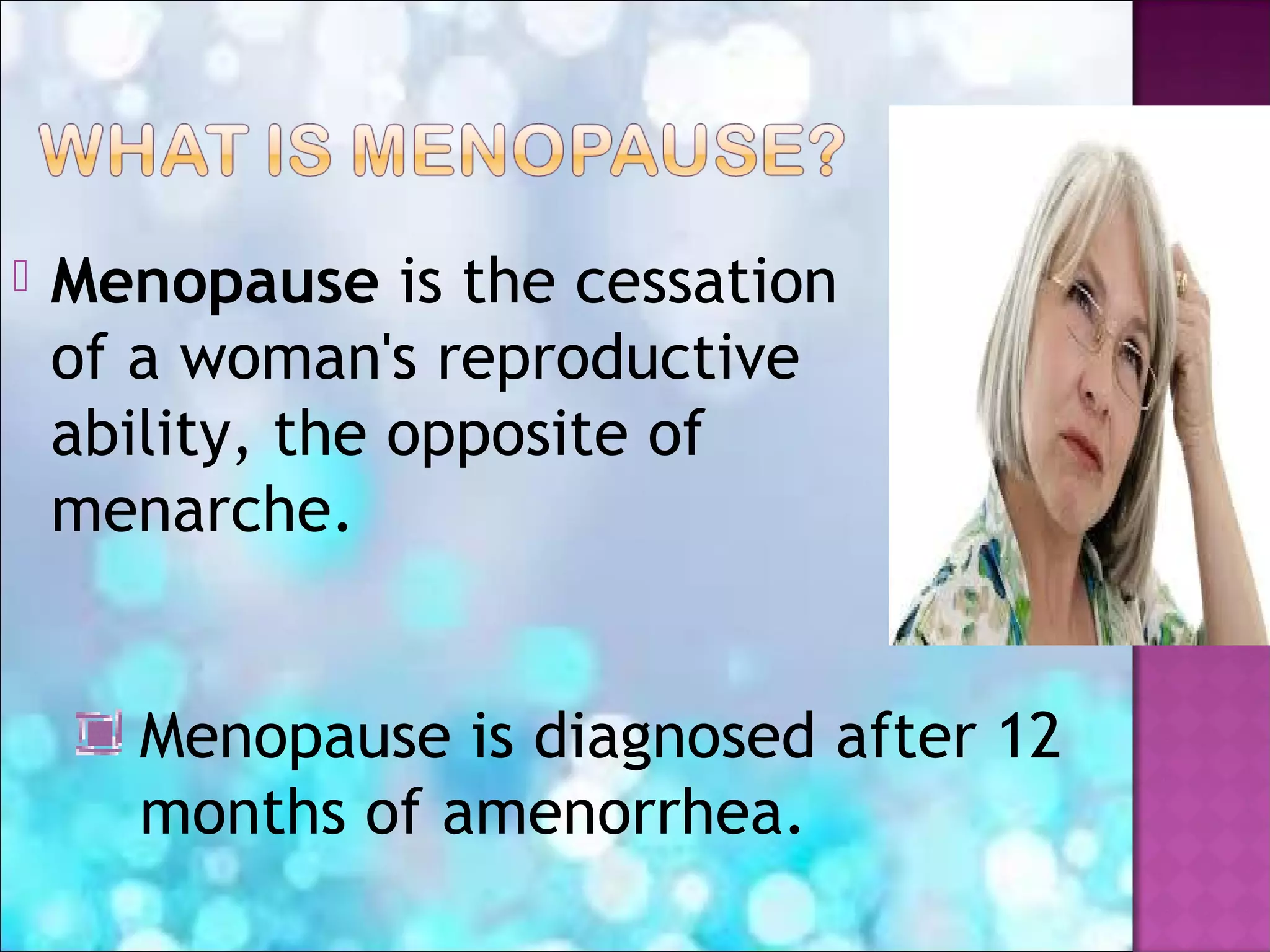 WHAT IS MENOPAUSE?

Menopause is the cessation of a woman's reproductive ability, the opposite of menarche.

Menopause is diagnosed after 12 months of amenorrhea.